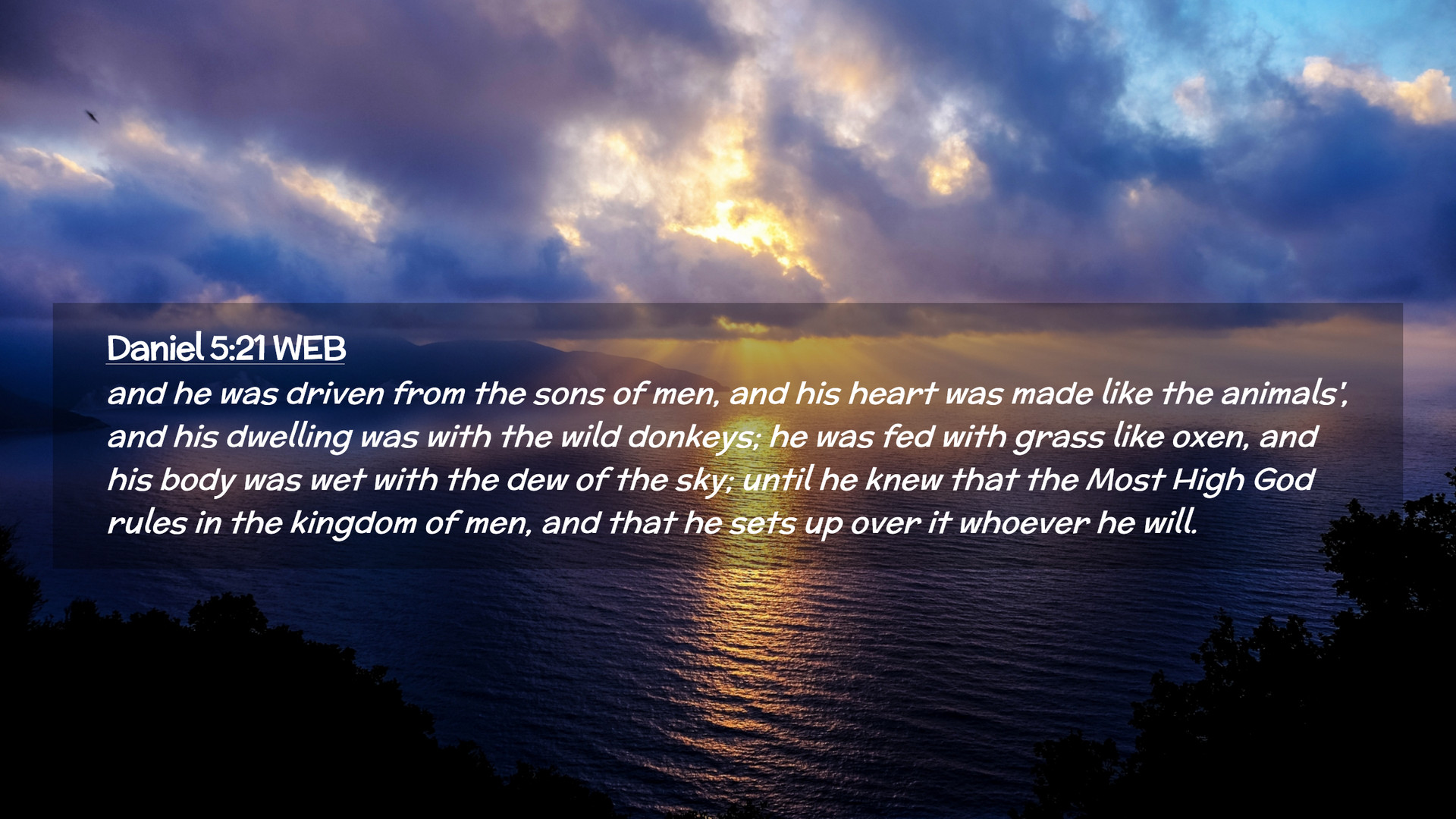 Daniel 5:21 WEB

and he was driven from the sons of men, and his heart was made like the animals', and his dwelling was with the wild donkeys; he was fed with grass like oxen, and his body was wet with the dew of the sky; until he knew that the Most High God rules in the kingdom of men, and that he sets up over it whoever he will.